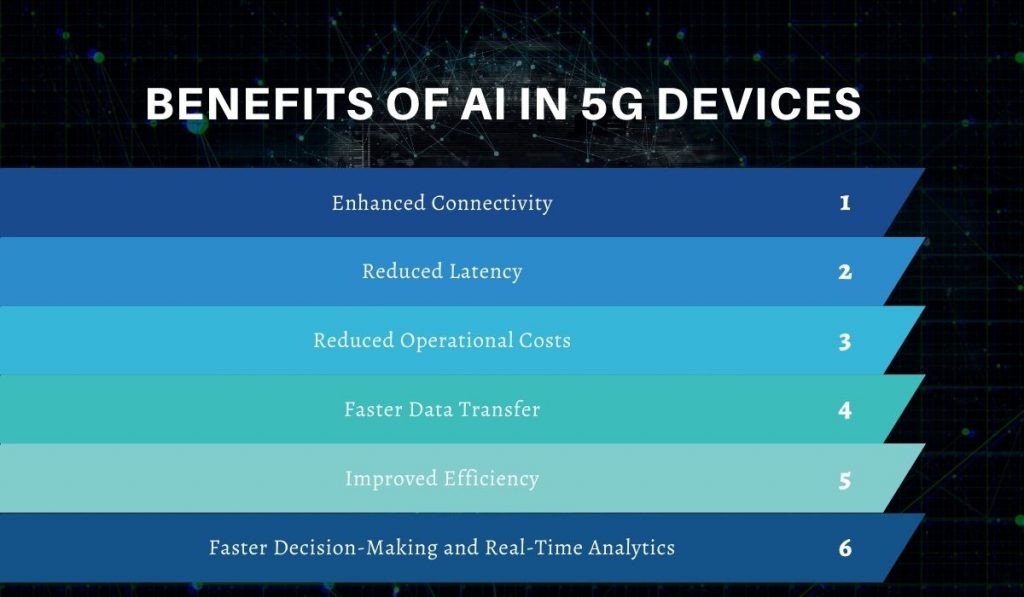 BENEFITS OF AI IN 5G DEVICES

Enhanced Connectivity 1

Reduced Latency 2

Reduced Operational Costs 3

Faster Data Transfer 4

Improved Efficiency 5

Faster Decision-Making and Real-Time Analytics 6